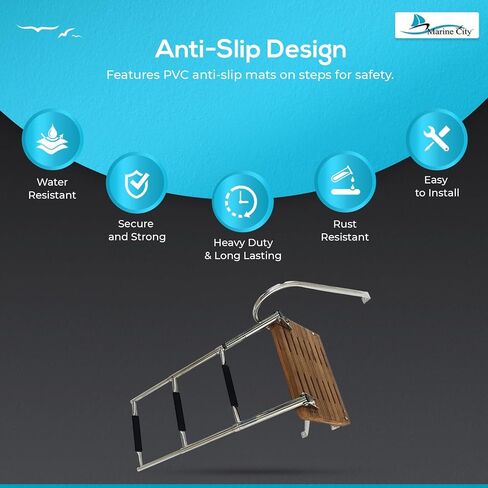 Marine City

Anti-Slip Design

Features PVC anti-slip mats on steps for safety.

Water Resistant

Secure and Strong

Heavy Duty & Long Lasting

Rust Resistant

Easy to Install